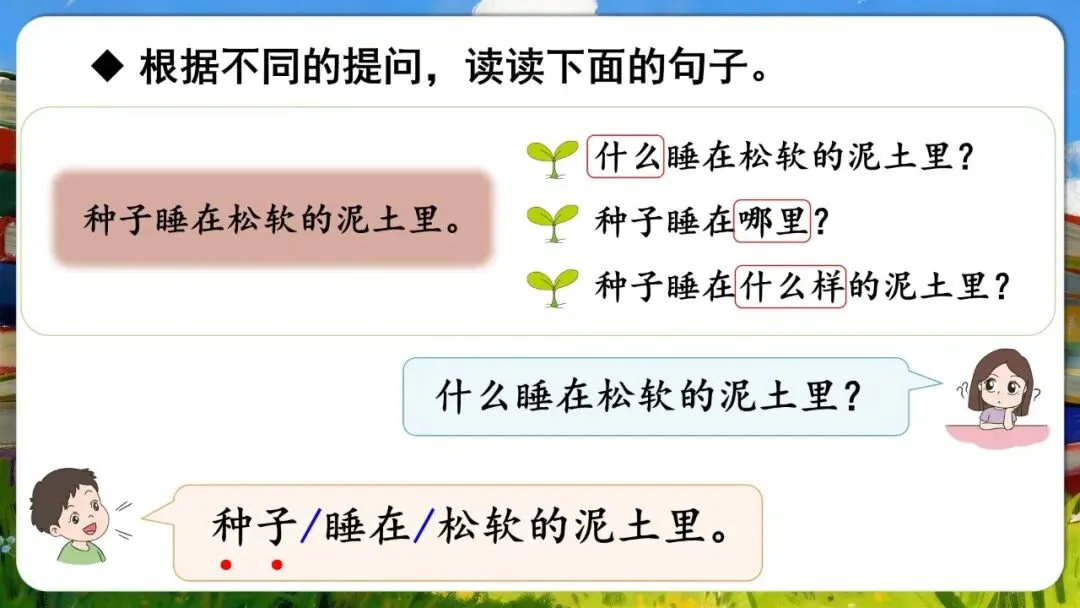 ◆ 根据不同的提问，读读下面的句子。

种子睡在松软的泥土里。

什么睡在松软的泥土里？

种子睡在哪里？

种子睡在什么样的泥土里？

什么睡在松软的泥土里？

种子/睡在/松软的泥土里。